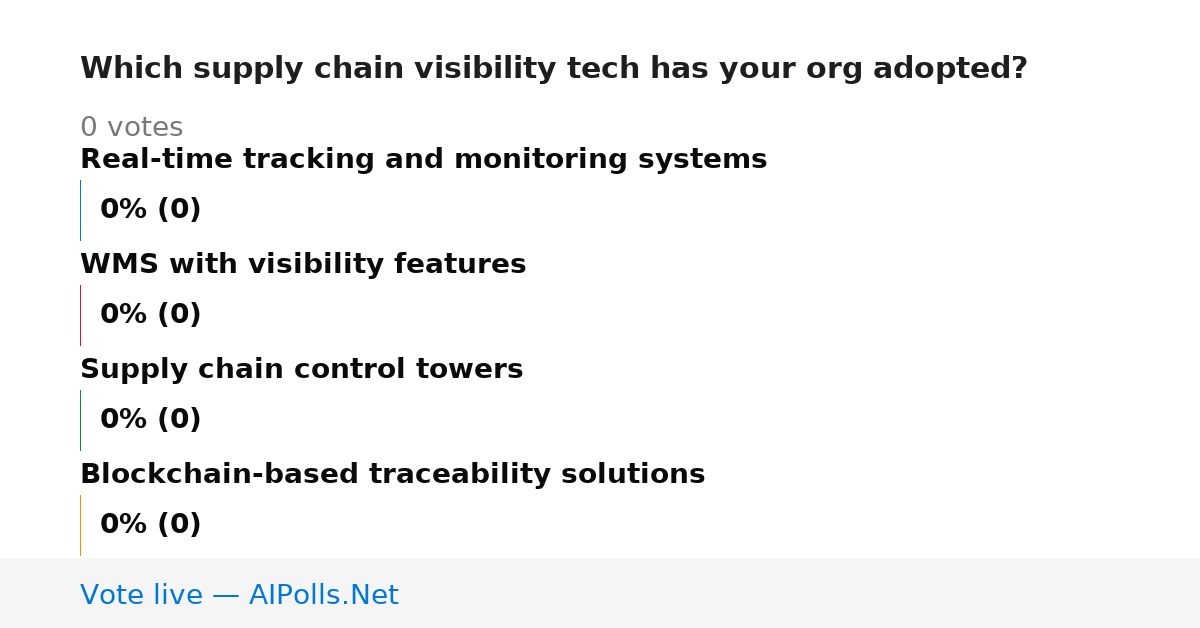 Which supply chain visibility tech has your org adopted?

0 votes

Real-time tracking and monitoring systems

0% (0)

WMS with visibility features

0% (0)

Supply chain control towers

0% (0)

Blockchain-based traceability solutions

0% (0)

Vote live — AIPolls.Net